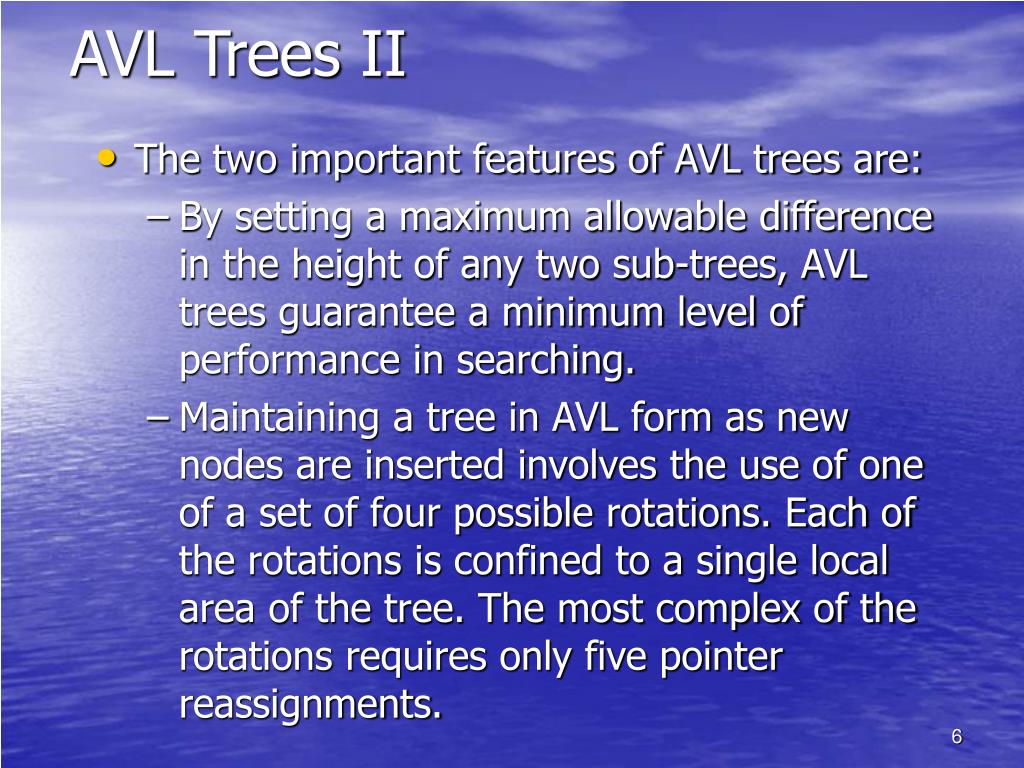 AVL Trees II

• The two important features of AVL trees are:

– By setting a maximum allowable difference in the height of any two sub-trees, AVL trees guarantee a minimum level of performance in searching.

– Maintaining a tree in AVL form as new nodes are inserted involves the use of one of a set of four possible rotations. Each of the rotations is confined to a single local area of the tree. The most complex of the rotations requires only five pointer reassignments.

6